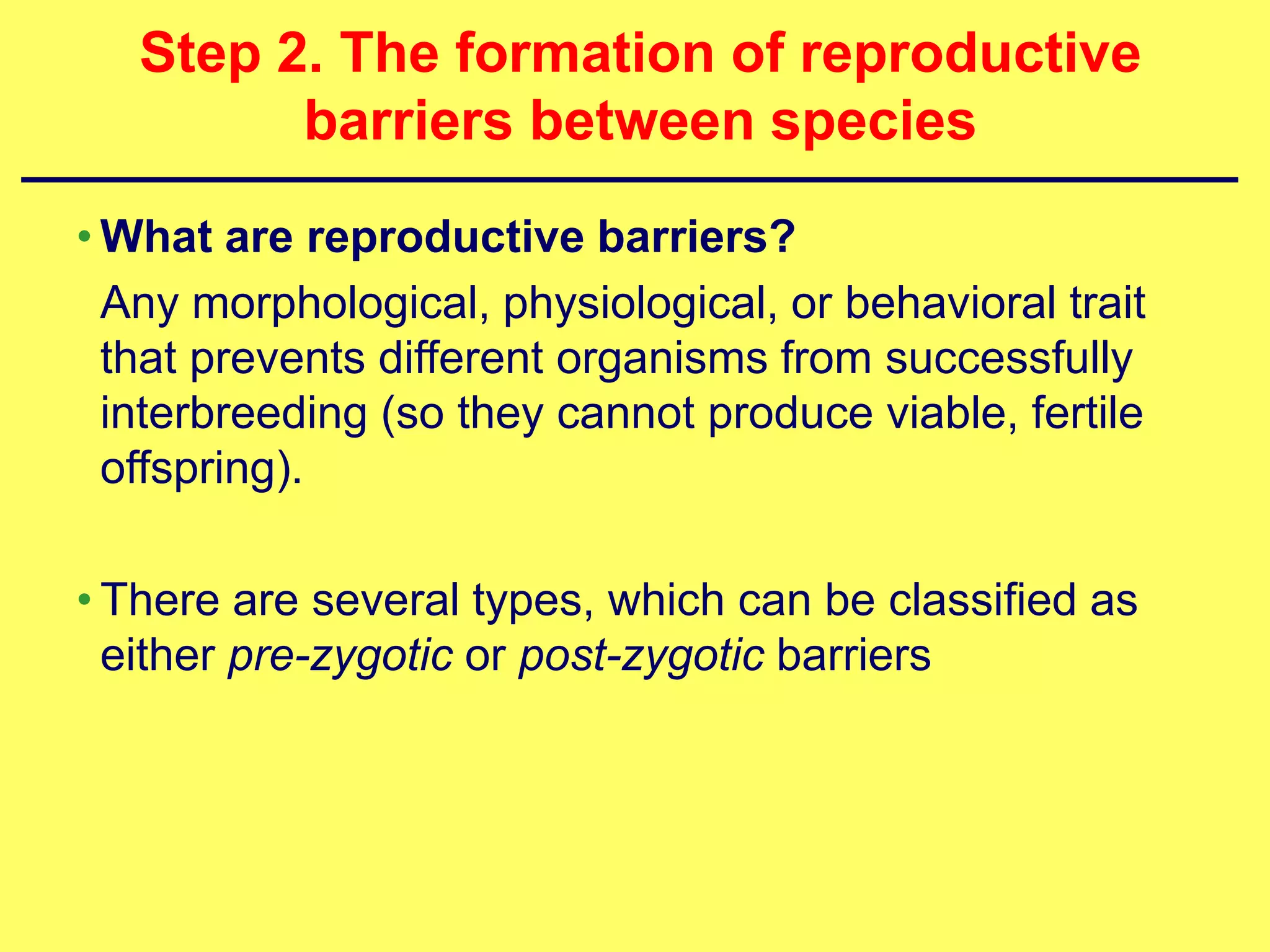 Step 2. The formation of reproductive barriers between species

• What are reproductive barriers?

Any morphological, physiological, or behavioral trait that prevents different organisms from successfully interbreeding (so they cannot produce viable, fertile offspring).

• There are several types, which can be classified as either pre-zygotic or post-zygotic barriers